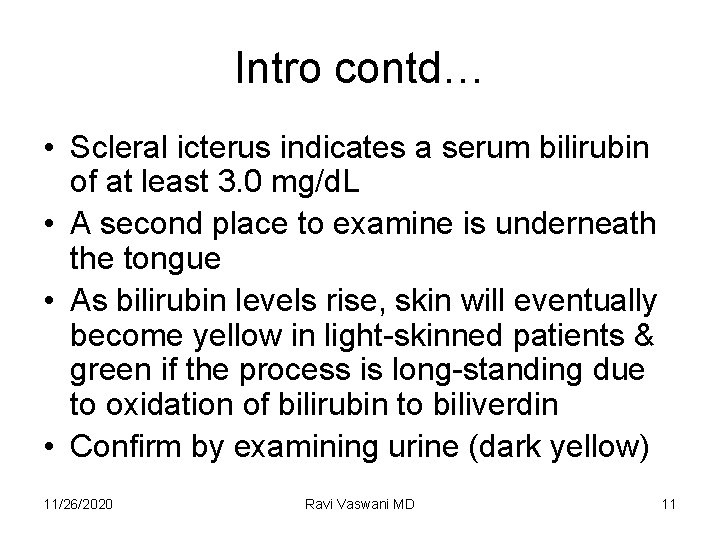 Intro contd…

• Scleral icterus indicates a serum bilirubin of at least 3.0 mg/dL

• A second place to examine is underneath the tongue

• As bilirubin levels rise, skin will eventually become yellow in light-skinned patients & green if the process is long-standing due to oxidation of bilirubin to biliverdin

• Confirm by examining urine (dark yellow)

11/26/2020 Ravi Vaswani MD 11